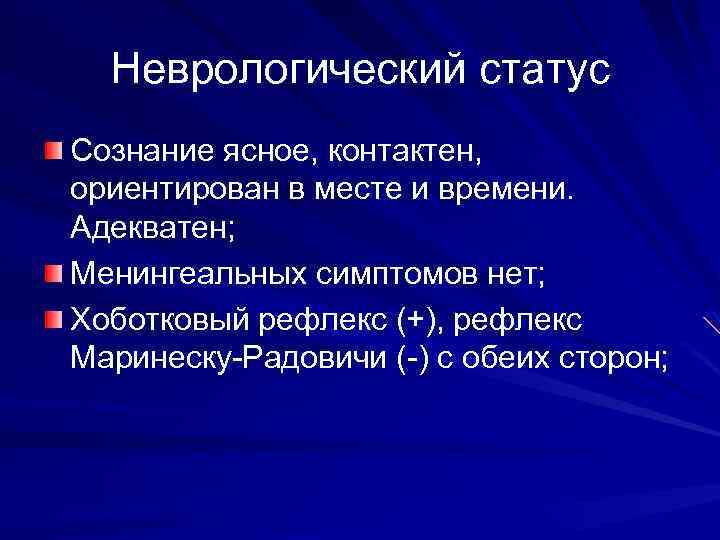 Неврологический статус

Сознание ясное, контактен, ориентирован в месте и времени. Адекватен;

Менингеальных симптомов нет;

Хоботковый рефлекс (+), рефлекс Маринеску-Радовичи (-) с обеих сторон;